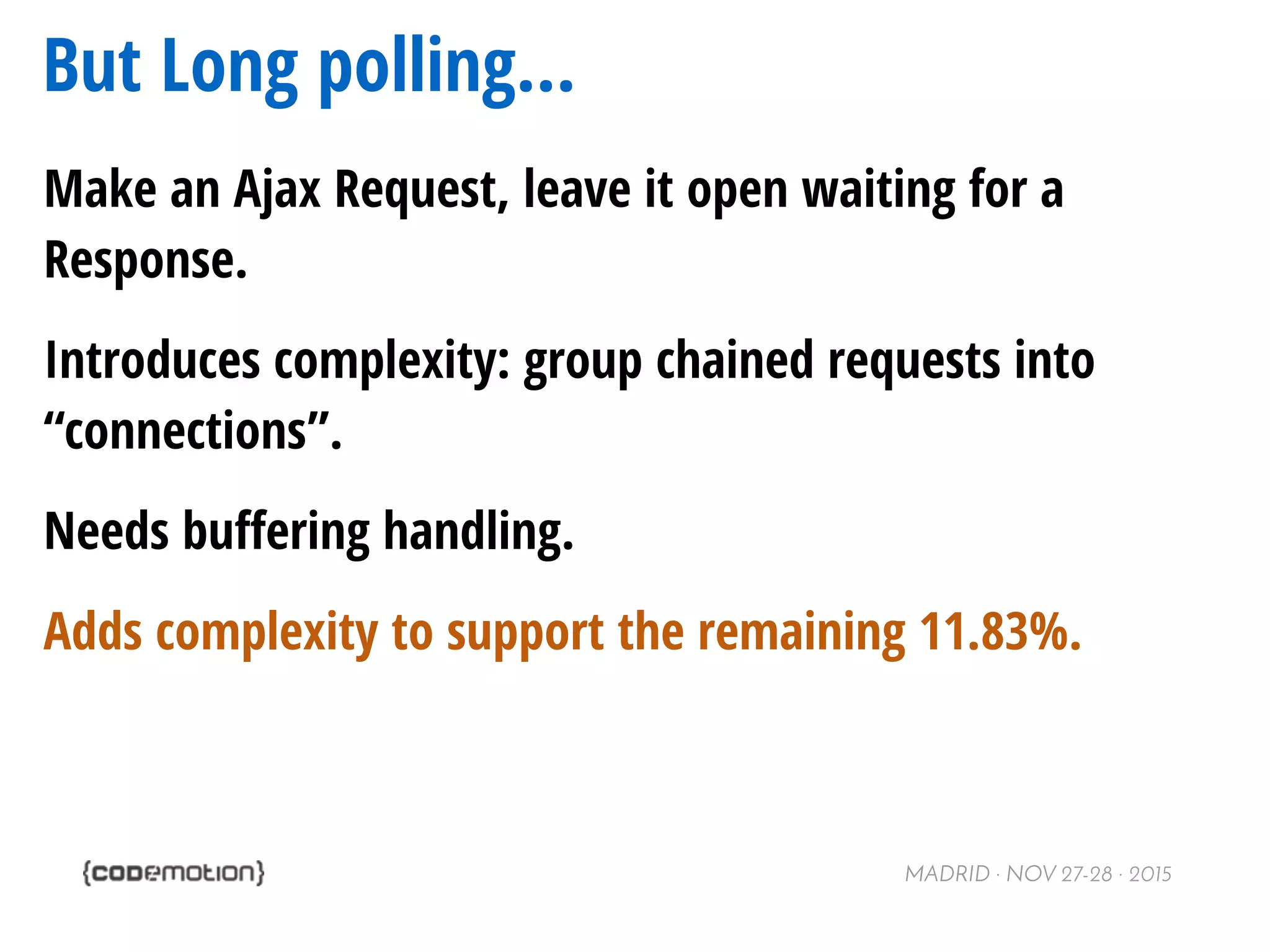 But Long polling...

Make an Ajax Request, leave it open waiting for a Response.

Introduces complexity: group chained requests into “connections”.

Needs buffering handling.

Adds complexity to support the remaining 11.83%.

{codemotion}

MADRID · NOV 27-28 · 2015